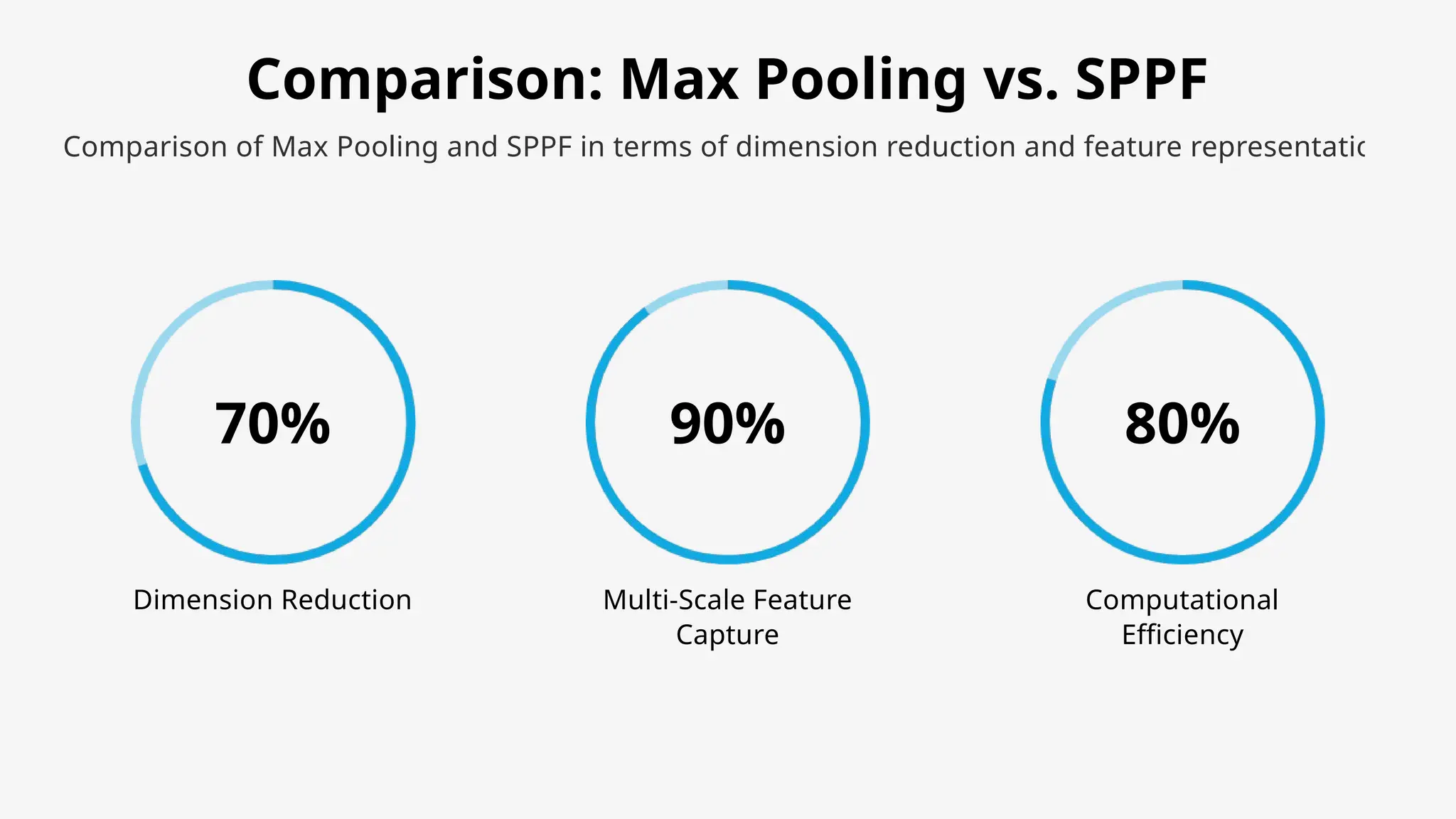 Comparison: Max Pooling vs. SPPF

Comparison of Max Pooling and SPPF in terms of dimension reduction and feature representatic

70%

Dimension Reduction

90%

Multi-Scale Feature Capture

80%

Computational Efficiency